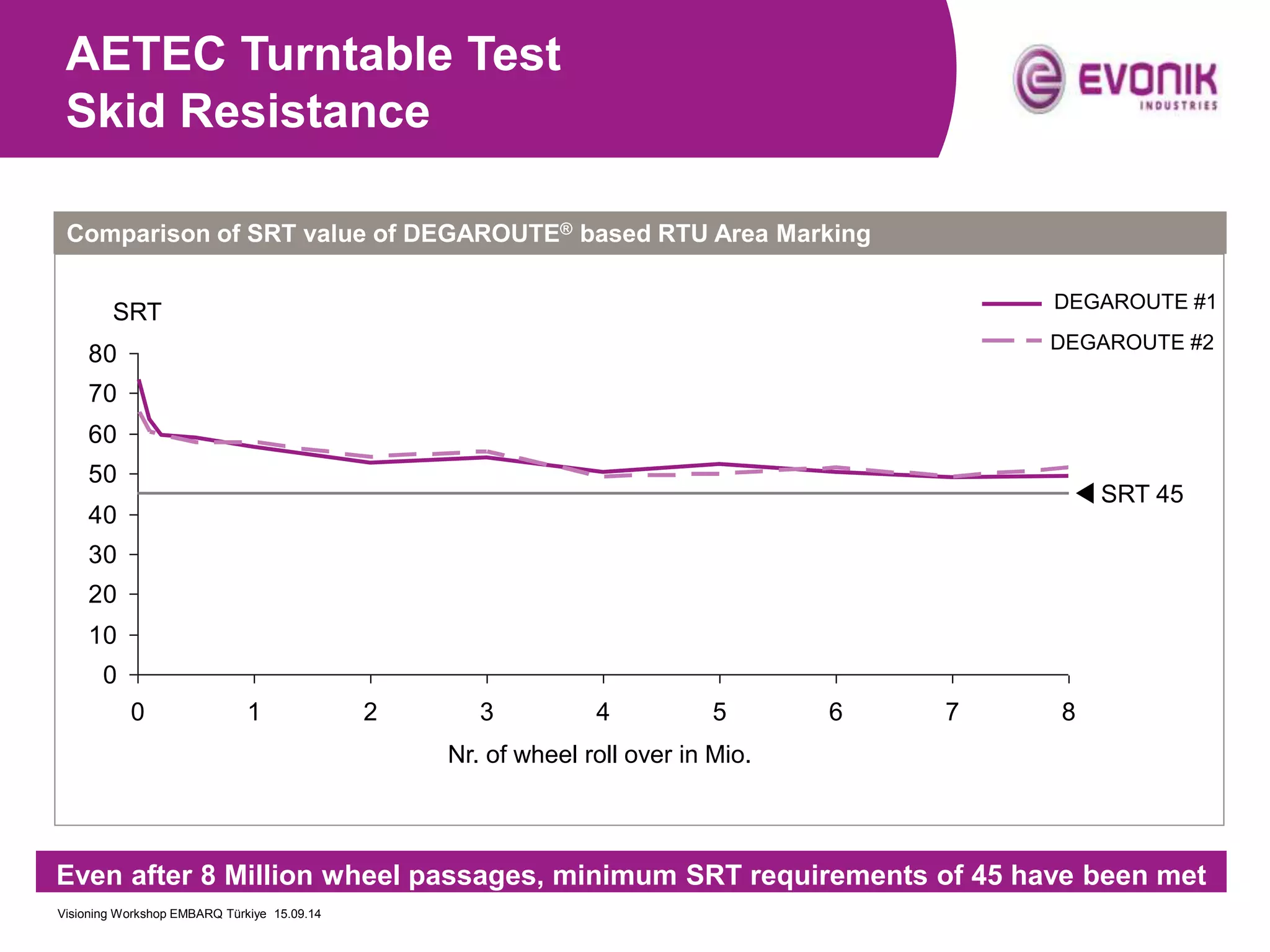 AETEC Turntable Test
Skid Resistance

EVONIK
INDUSTRIES

Comparison of SRT value of DEGAROUTE® based RTU Area Marking

SRT

DEGAROUTE #1
DEGAROUTE #2

80
70
60
50
40
30
20
10
0

SRT 45

0 1 2 3 4 5 6 7 8

Nr. of wheel roll over in Mio.

Even after 8 Million wheel passages, minimum SRT requirements of 45 have been met

Visioning Workshop EMBARQ Türkiye 15.09.14